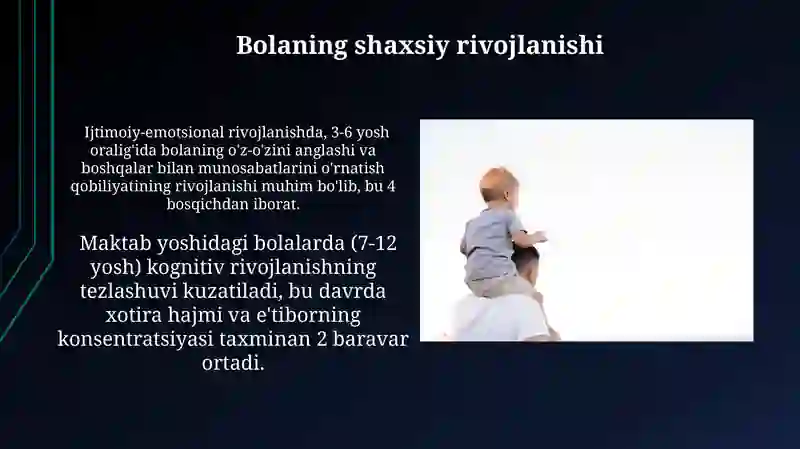 Bolaning shaxsiy rivojlanishi

Ijtimoiy-emotsional rivojlanishda, 3-6 yosh oralig'ida bolaning o'z-o'zini anglashi va boshqalar bilan munosabatlarini o'rnatish qobiliyatining rivojlanishi muhim bo'lib, bu 4 bosqichdan iborat.

Maktab yoshidagi bolalarda (7-12 yosh) kognitiv rivojlanishning tezlashuvi kuzatiladi, bu davrda xotira hajmi va e'tiborning konsentratsiyasi taxminan 2 baravar ortadi.